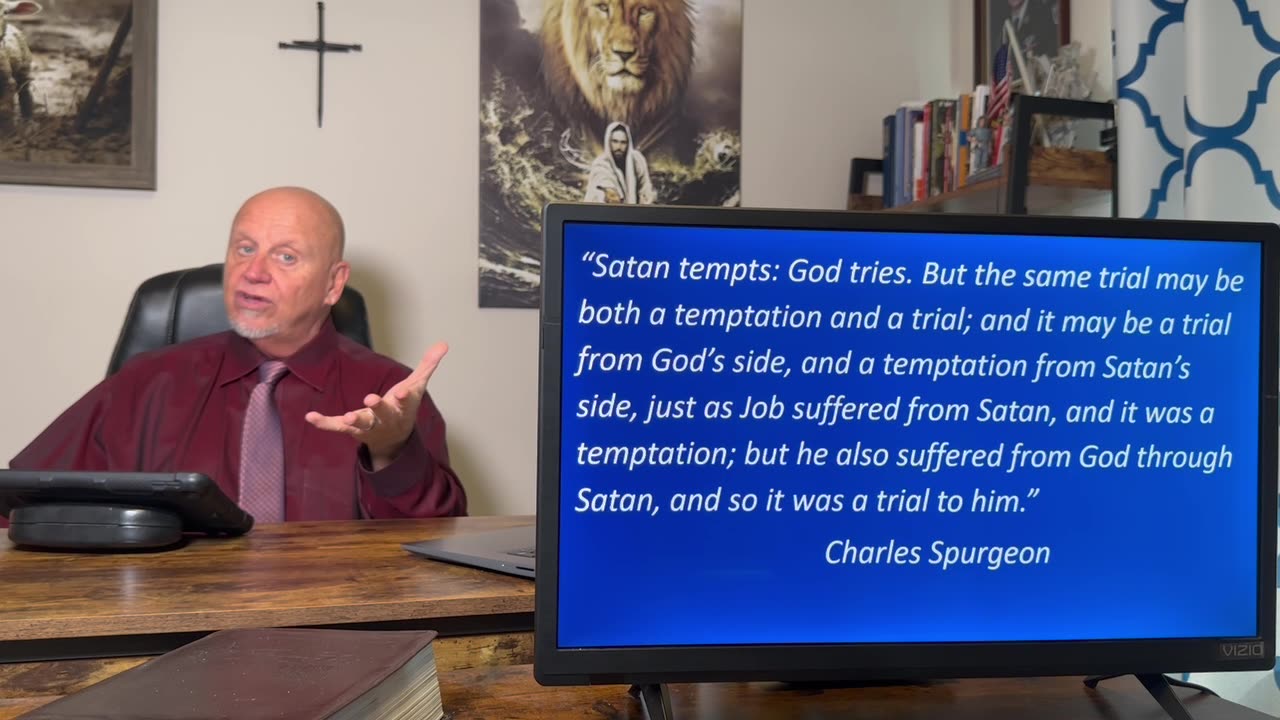 “Satan tempts: God tries. But the same trial may be both a temptation and a trial; and it may be a trial from God’s side, and a temptation from Satan’s side, just as Job suffered from Satan, and it was a temptation; but he also suffered from God through Satan, and so it was a trial to him.”

Charles Spurgeon

VIZIO